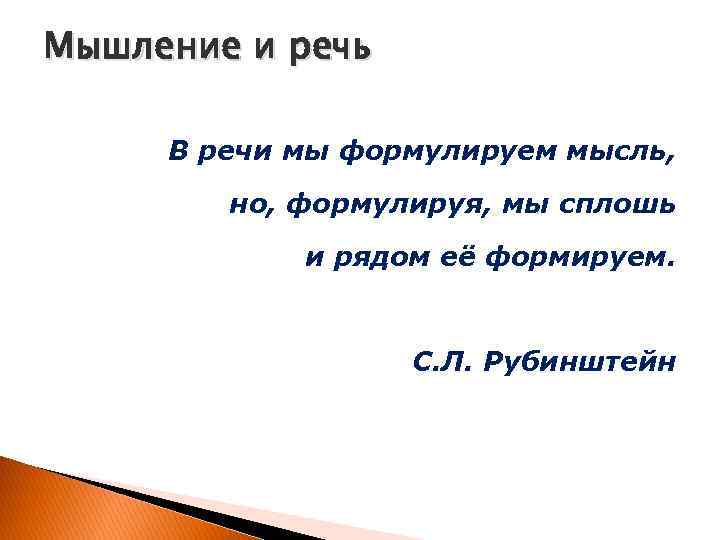 Мышление и речь

В речи мы формулируем мысль,
но, формулируя, мы сплошь
и рядом её формируем.

С.Л. Рубинштейн